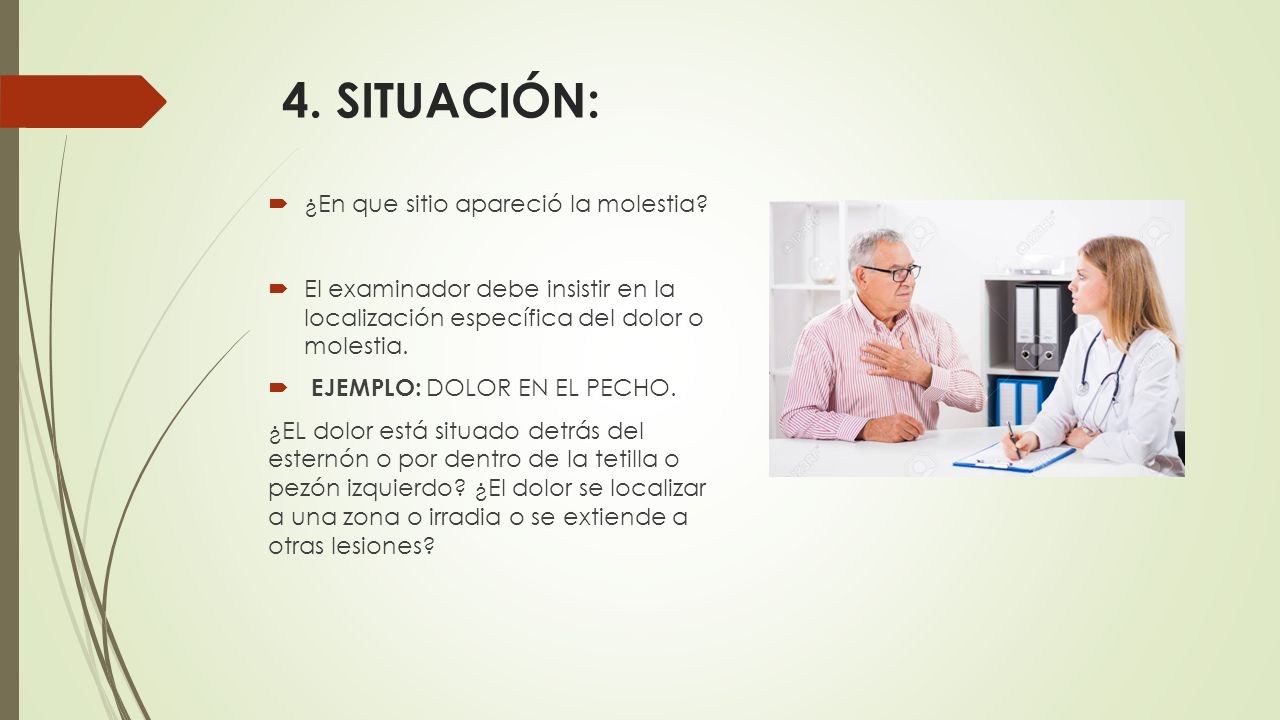 4. SITUACIÓN:

¿En que sitio apareció la molestia?

El examinador debe insistir en la localización específica del dolor o molestia.

EJEMPLO: DOLOR EN EL PECHO.

¿EL dolor está situado detrás del esternón o por dentro de la tetilla o pezón izquierdo? ¿El dolor se localizar a una zona o irradia o se extiende a otras lesiones?